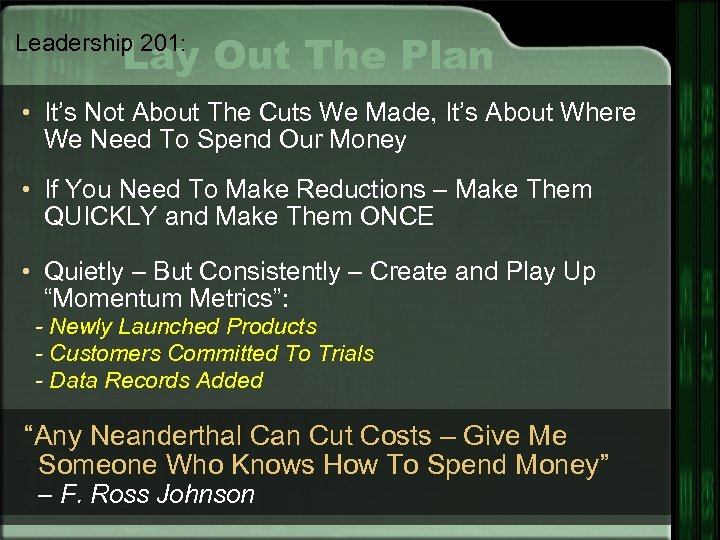 Leadership 201: Lay Out The Plan

• It's Not About The Cuts We Made, It's About Where We Need To Spend Our Money

• If You Need To Make Reductions – Make Them QUICKLY and Make Them ONCE

• Quietly – But Consistently – Create and Play Up "Momentum Metrics":
- Newly Launched Products
- Customers Committed To Trials
- Data Records Added

"Any Neanderthal Can Cut Costs – Give Me Someone Who Knows How To Spend Money"
– F. Ross Johnson